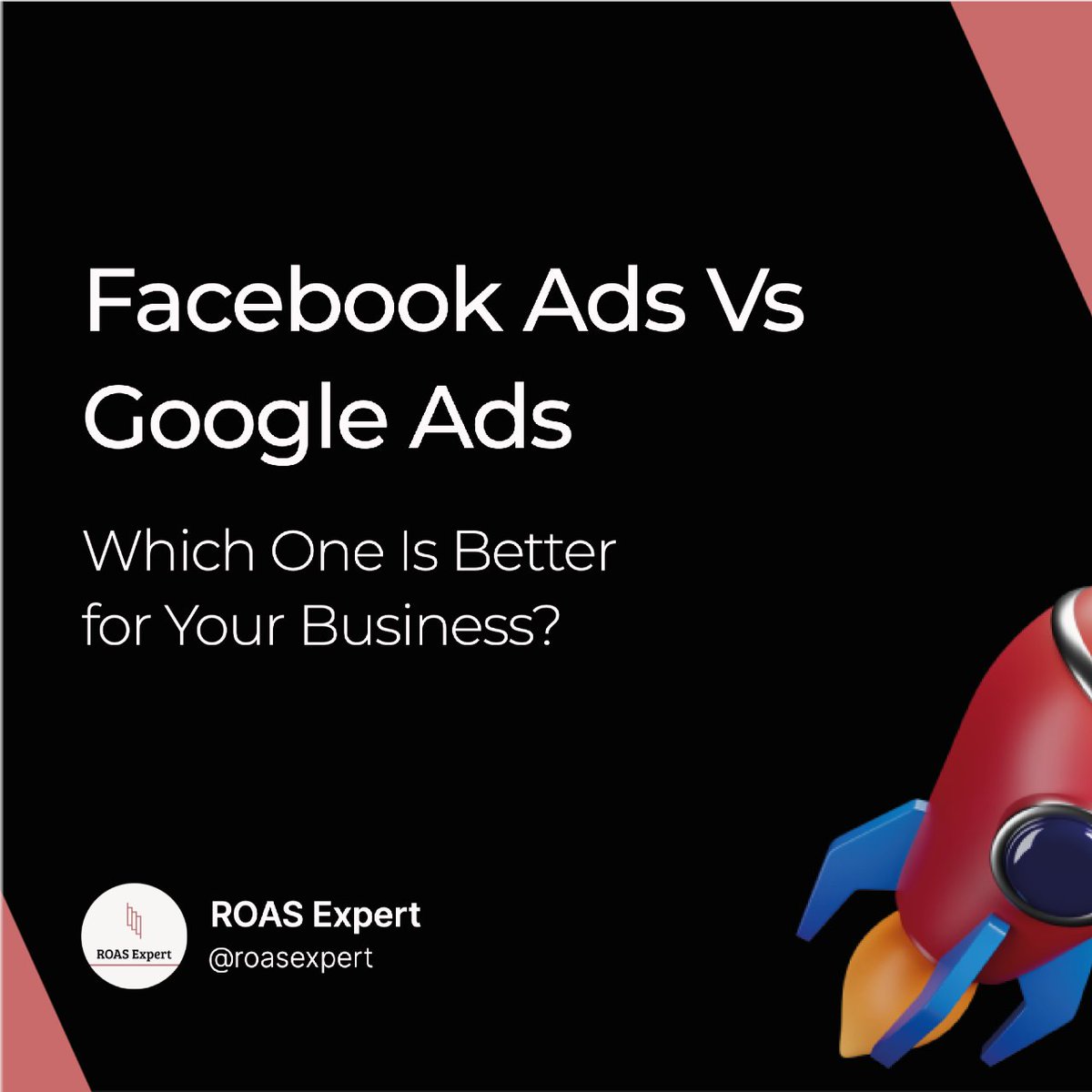 Facebook Ads Vs Google Ads

Which One Is Better for Your Business?

ROAS Expert

ROAS Expert
@roasexpert